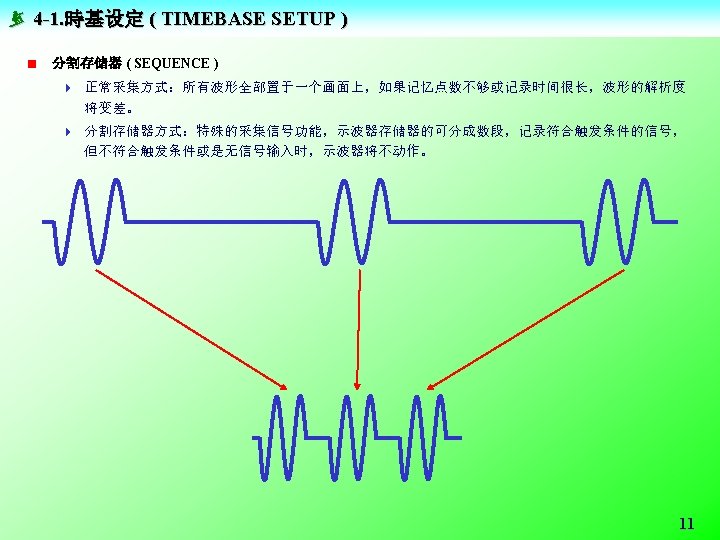 4-1.時基设定 ( TIMEBASE SETUP )

分割存储器 ( SEQUENCE )

正常采集方式：所有波形全部置于一个画面上，如果记忆点数不够或记录时间很长，波形的解析度将变差。

分割存储器方式：特殊的采集信号功能，示波器存储器的可分成数段，记录符合触发条件的信号，但不符合触发条件或是无信号输入时，示波器将不动作。

11